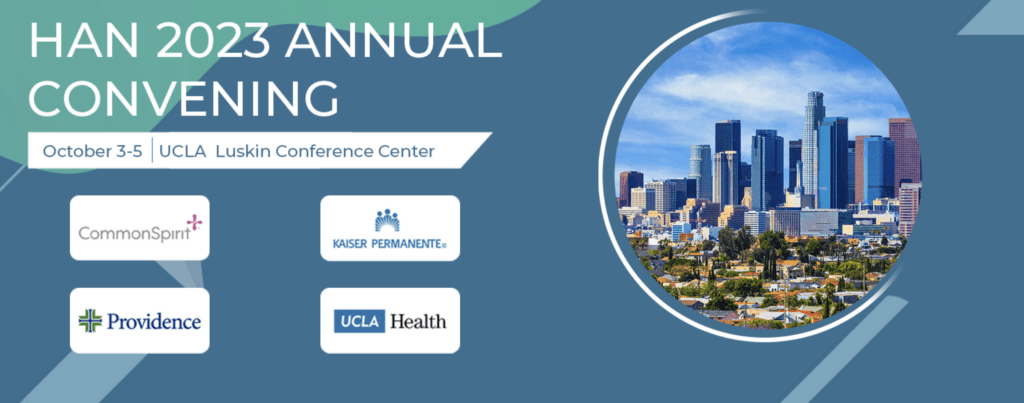 HAN 2023 ANNUAL CONVENING

October 3-5 | UCLA Luskin Conference Center

CommonSpirit

KAISER PERMANENTE®

Providence

UCLA Health